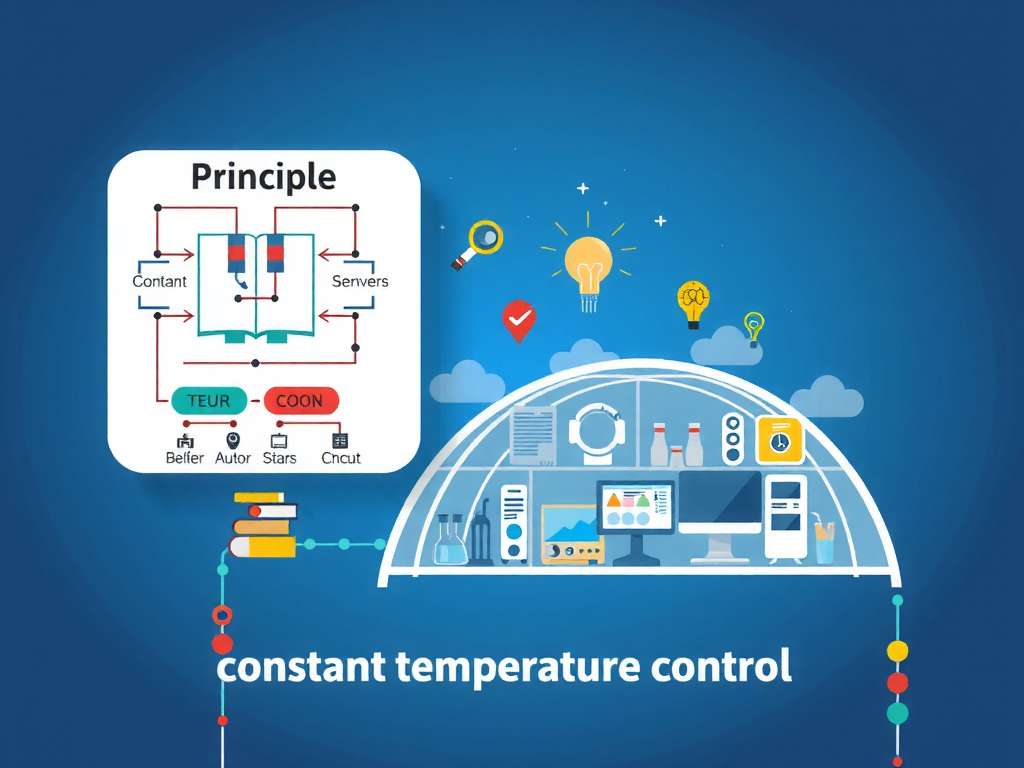 Principle

Contant

Senvers

TEUR

COON

Belfer

Autor

Stars

Cncut

constant temperature control